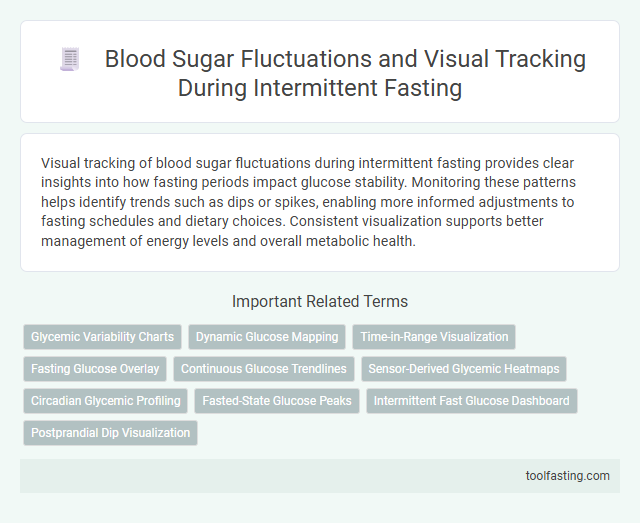 Blood Sugar Fluctuations and Visual Tracking During Intermittent Fasting

Visual tracking of blood sugar fluctuations during intermittent fasting provides clear insights into how fasting periods impact glucose stability. Monitoring these patterns helps identify trends such as dips or spikes, enabling more informed adjustments to fasting schedules and dietary choices. Consistent visualization supports better management of energy levels and overall metabolic health.

Important Related Terms

Glycemic Variability Charts
Dynamic Glucose Mapping
Time-in-Range Visualization
Fasting Glucose Overlay
Continuous Glucose Trendlines
Sensor-Derived Glycemic Heatmaps
Circadian Glycemic Profiling
Fasted-State Glucose Peaks
Intermittent Fast Glucose Dashboard
Postprandial Dip Visualization

toolfasting.com